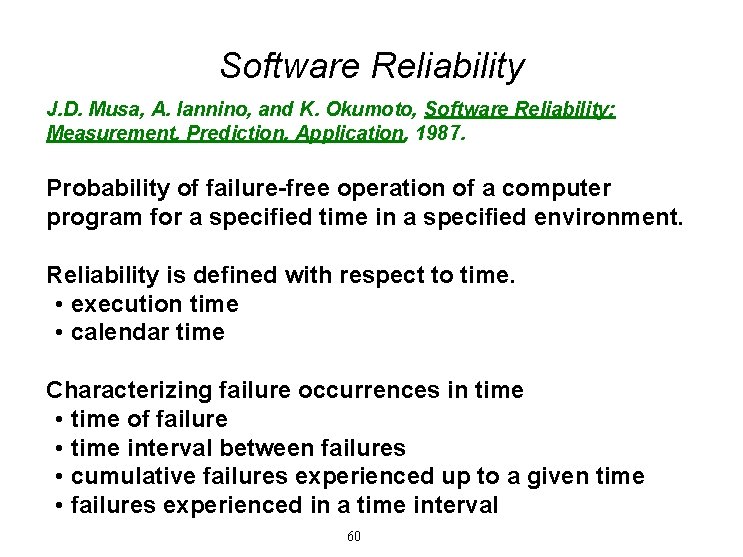 Software Reliability

J.D. Musa, A. Iannino, and K. Okumoto, Software Reliability: Measurement, Prediction, Application, 1987.

Probability of failure-free operation of a computer program for a specified time in a specified environment.

Reliability is defined with respect to time.
• execution time
• calendar time

Characterizing failure occurrences in time
• time of failure
• time interval between failures
• cumulative failures experienced up to a given time
• failures experienced in a time interval

60